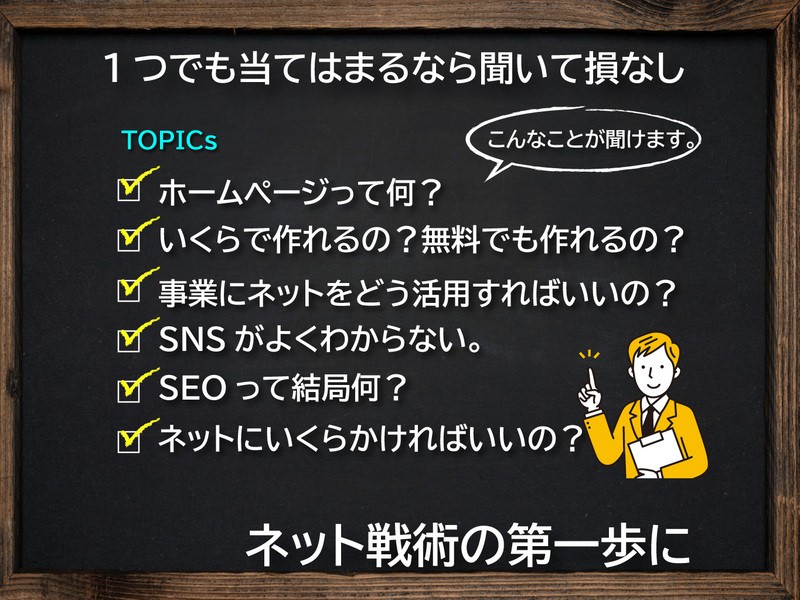 １つでも当てはまるなら聞いて損なし

TOPICs

こんなことが聞けます。

ホームページって何？

いくらで作れるの？無料でも作れるの？

事業にネットをどう活用すればいいの？

SNS がよくわからない。

SEO って結局何？

ネットにいくらかければいいの？

ネット戦術の第一歩に